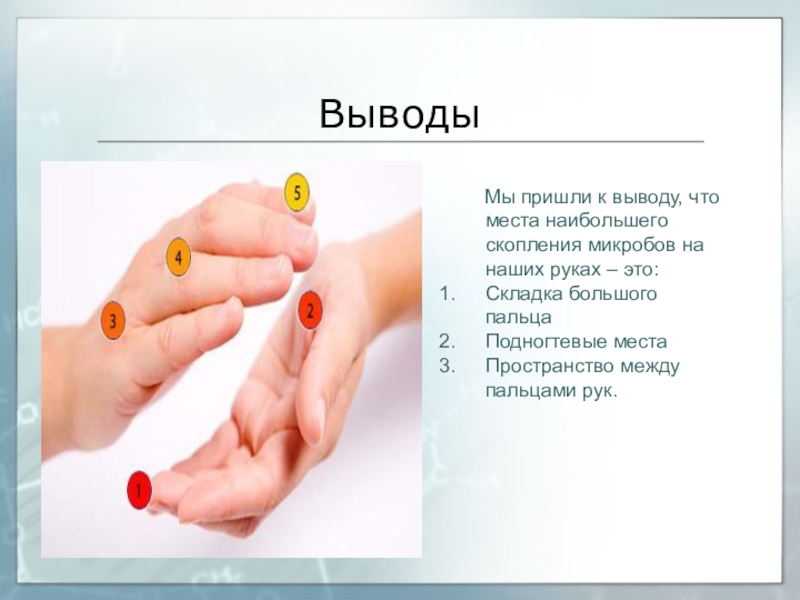 Выводы

5
4
3
2
1

Мы пришли к выводу, что места наибольшего скопления микробов на наших руках – это:
1. Складка большого пальца
2. Подногтевые места
3. Пространство между пальцами рук.